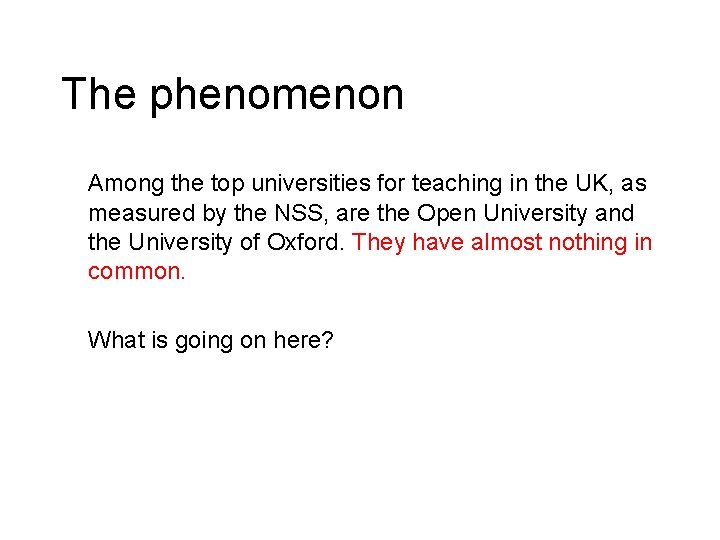 The phenomenon

Among the top universities for teaching in the UK, as measured by the NSS, are the Open University and the University of Oxford. They have almost nothing in common.

What is going on here?